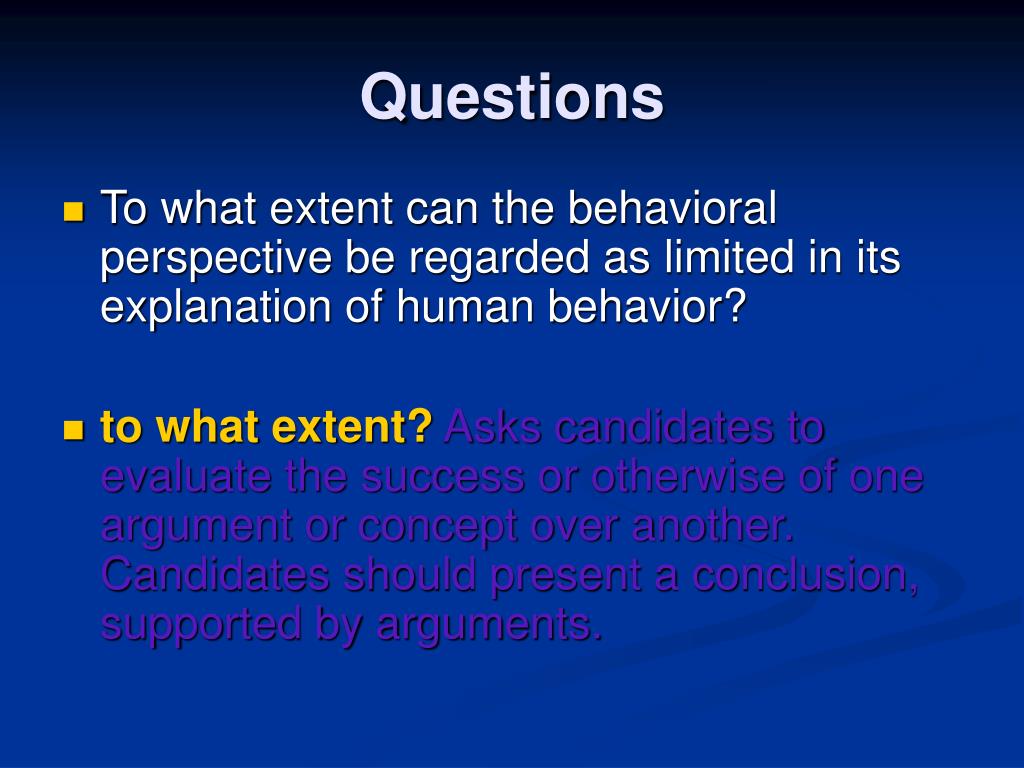 Questions

To what extent can the behavioral perspective be regarded as limited in its explanation of human behavior?

to what extent? Asks candidates to evaluate the success or otherwise of one argument or concept over another. Candidates should present a conclusion, supported by arguments.